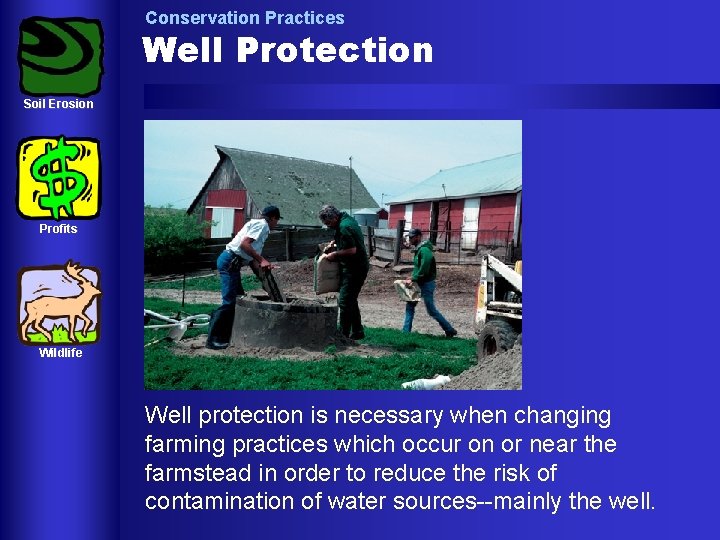 Soil Erosion

Profits

Wildlife

Conservation Practices

Well Protection

Well protection is necessary when changing farming practices which occur on or near the farmstead in order to reduce the risk of contamination of water sources--mainly the well.